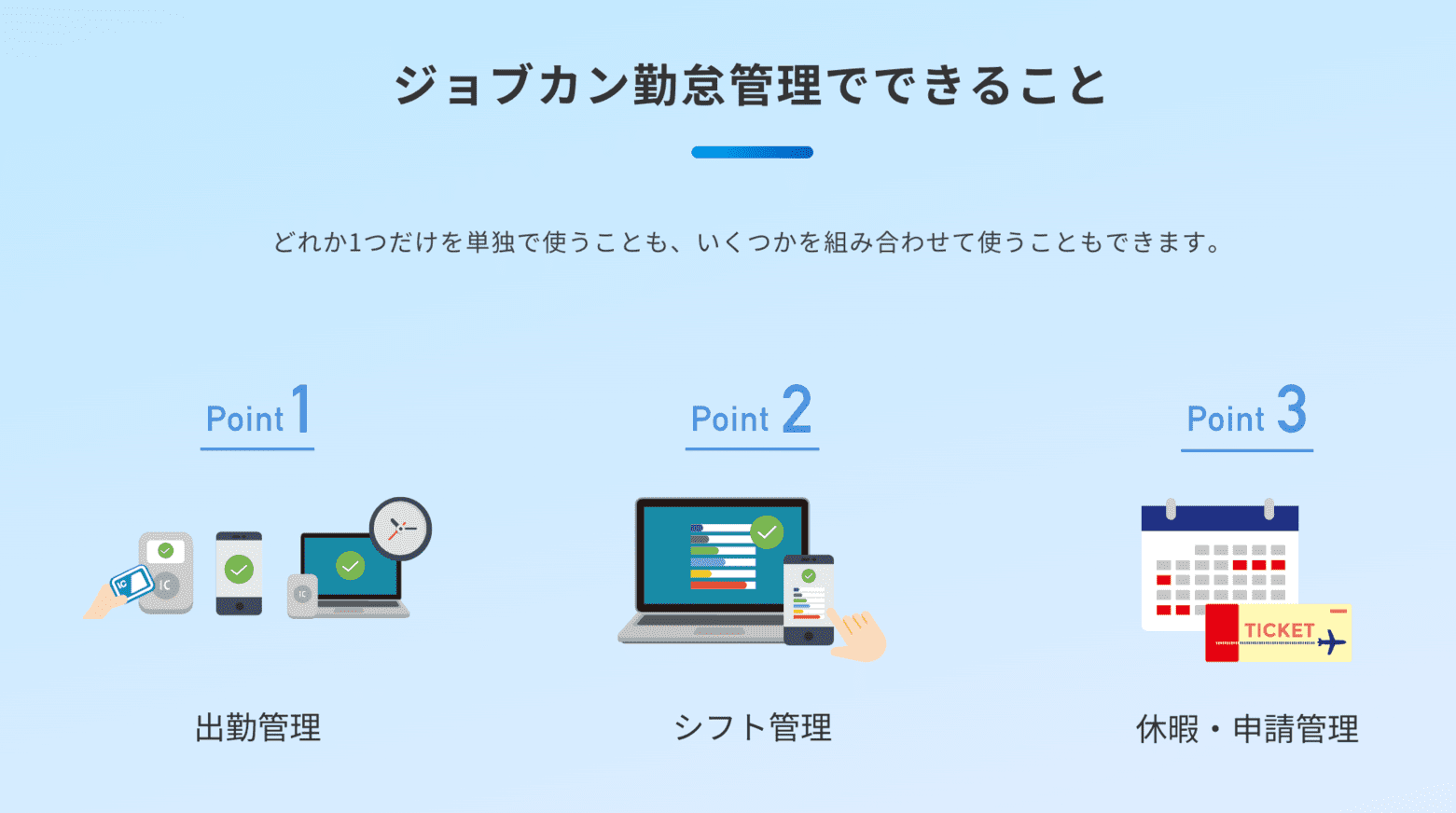 ジョブカン勤怠管理でできること

どれか1つだけを単独で使うことも、いくつかを組み合わせて使うこともできます。

Point 1

IC

IC

IC

出勤管理

Point 2

シフト管理

Point 3

TICKET

休暇・申請管理